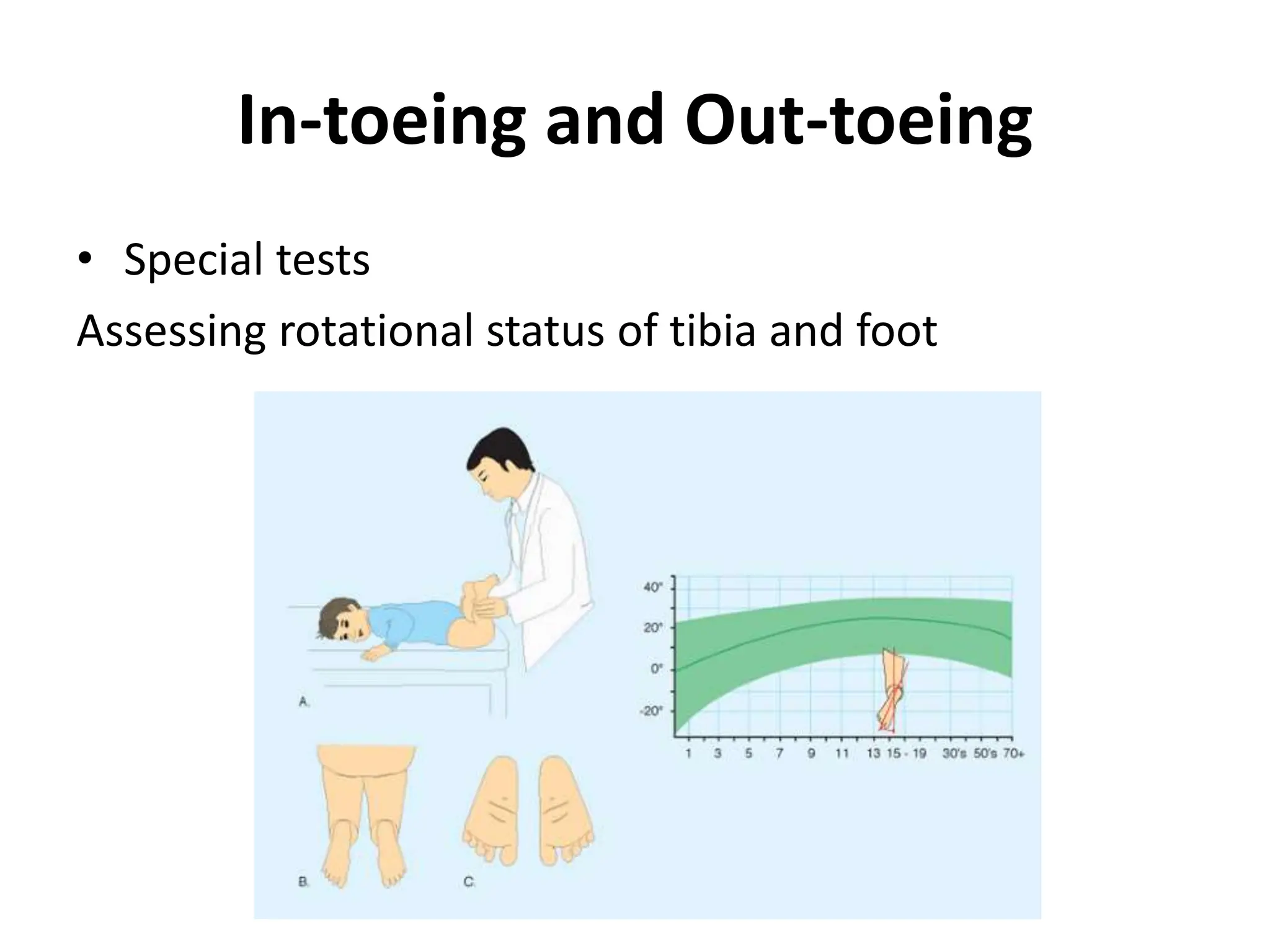 In-toeing and Out-toeing

• Special tests

Assessing rotational status of tibia and foot

A.

B.

C.

40°
20°
0°
-20°

1 3 5 7 9 11 13 15 - 19 30's 50's 70+